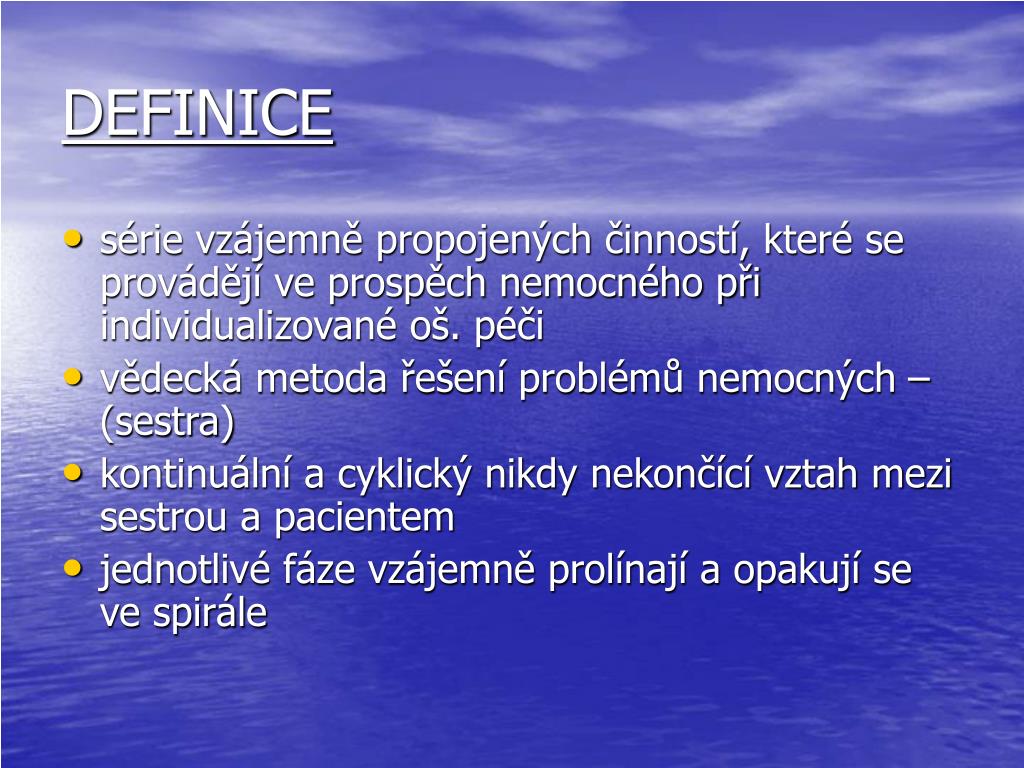 DEFINICE

• série vzájemně propojených činností, které se provádějí ve prospěch nemocného při individualizované oš. péči
• vědecká metoda řešení problémů nemocných – (sestra)
• kontinuální a cyklický nikdy nekončící vztah mezi sestrou a pacientem
• jednotlivé fáze vzájemně prolínají a opakují se ve spirále